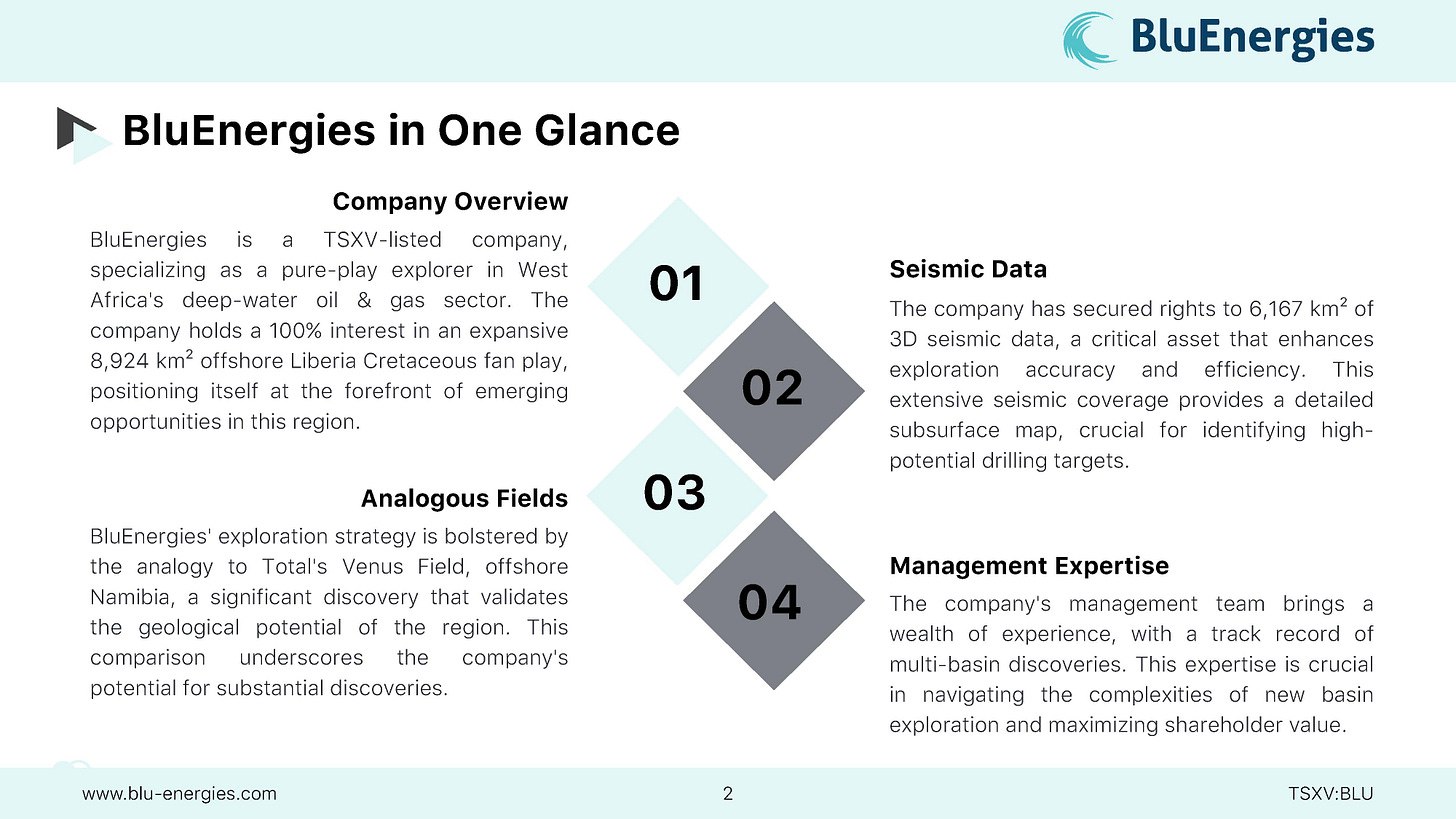 BluEnergies

BluEnergies in One Glance

Company Overview

BluEnergies is a TSXV-listed company, specializing as a pure-play explorer in West Africa's deep-water oil & gas sector. The company holds a 100% interest in an expansive 8,924 km² offshore Liberia Cretaceous fan play, positioning itself at the forefront of emerging opportunities in this region.

Analogous Fields

BluEnergies' exploration strategy is bolstered by the analogy to Total's Venus Field, offshore Namibia, a significant discovery that validates the geological potential of the region. This comparison underscores the company's potential for substantial discoveries.

01

02

03

04

Seismic Data

The company has secured rights to 6,167 km² of 3D seismic data, a critical asset that enhances exploration accuracy and efficiency. This extensive seismic coverage provides a detailed subsurface map, crucial for identifying high-potential drilling targets.

Management Expertise

The company's management team brings a wealth of experience, with a track record of multi-basin discoveries. This expertise is crucial in navigating the complexities of new basin exploration and maximizing shareholder value.

www.blu-energies.com

2

TSXV:BLU